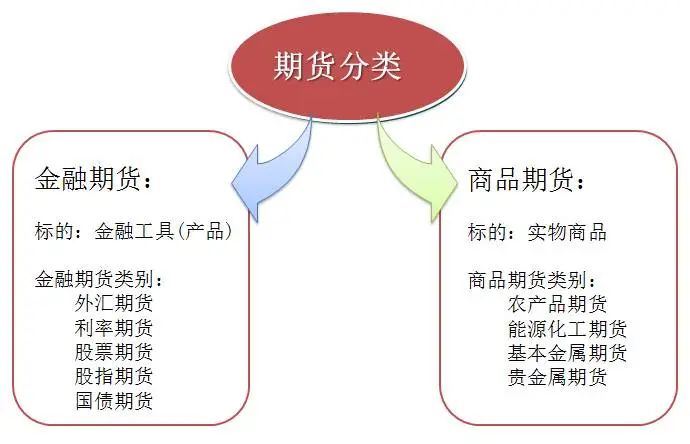 期货分类

金融期货：

标的：金融工具(产品)

金融期货类别：
外汇期货
利率期货
股票期货
股指期货
国债期货

商品期货：

标的：实物商品

商品期货类别：
农产品期货
能源化工期货
基本金属期货
贵金属期货